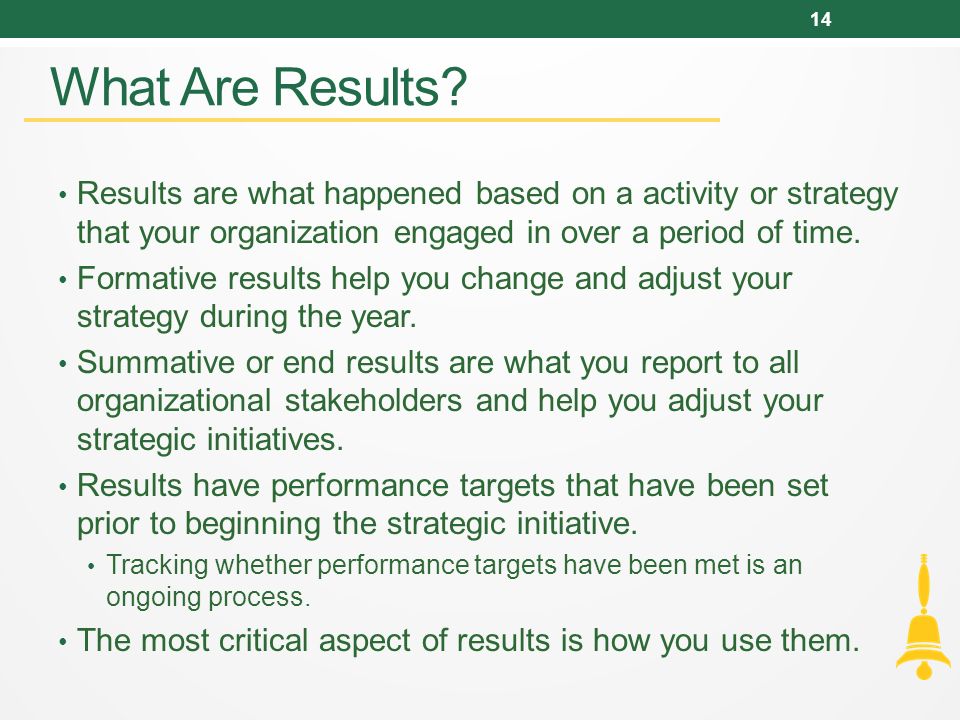 14

What Are Results?

• Results are what happened based on a activity or strategy that your organization engaged in over a period of time.

• Formative results help you change and adjust your strategy during the year.

• Summative or end results are what you report to all organizational stakeholders and help you adjust your strategic initiatives.

• Results have performance targets that have been set prior to beginning the strategic initiative.

• Tracking whether performance targets have been met is an ongoing process.

• The most critical aspect of results is how you use them.